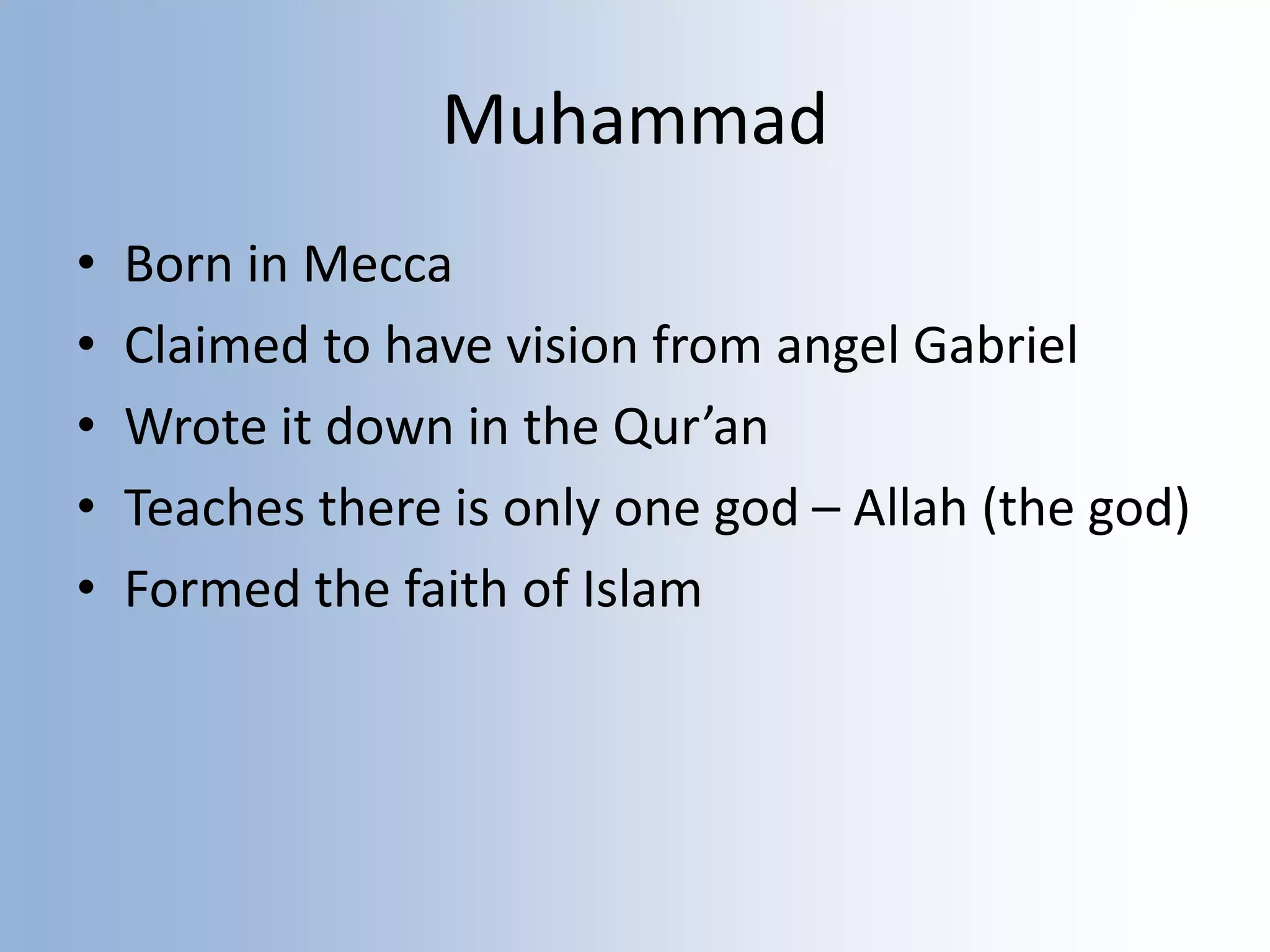 Muhammad

• Born in Mecca
• Claimed to have vision from angel Gabriel
• Wrote it down in the Qur’an
• Teaches there is only one god – Allah (the god)
• Formed the faith of Islam